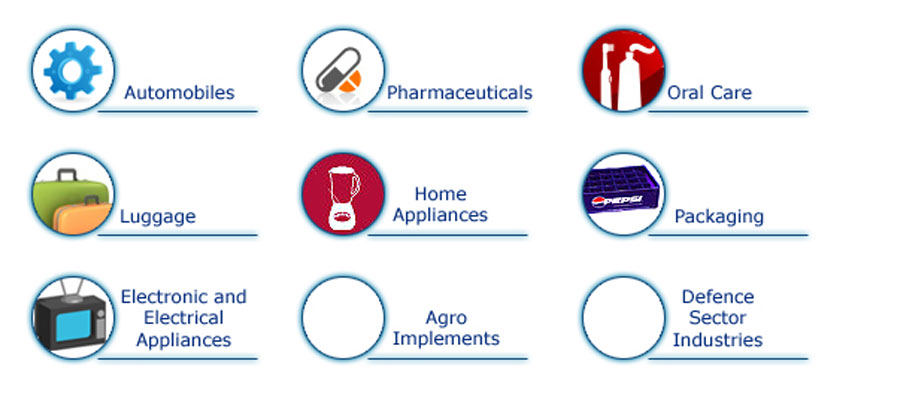 Automobiles

Pharmaceuticals

Oral Care

Luggage

Home Appliances

PEPSI

Packaging

Electronic and Electrical Appliances

Agro Implements

Defence Sector Industries